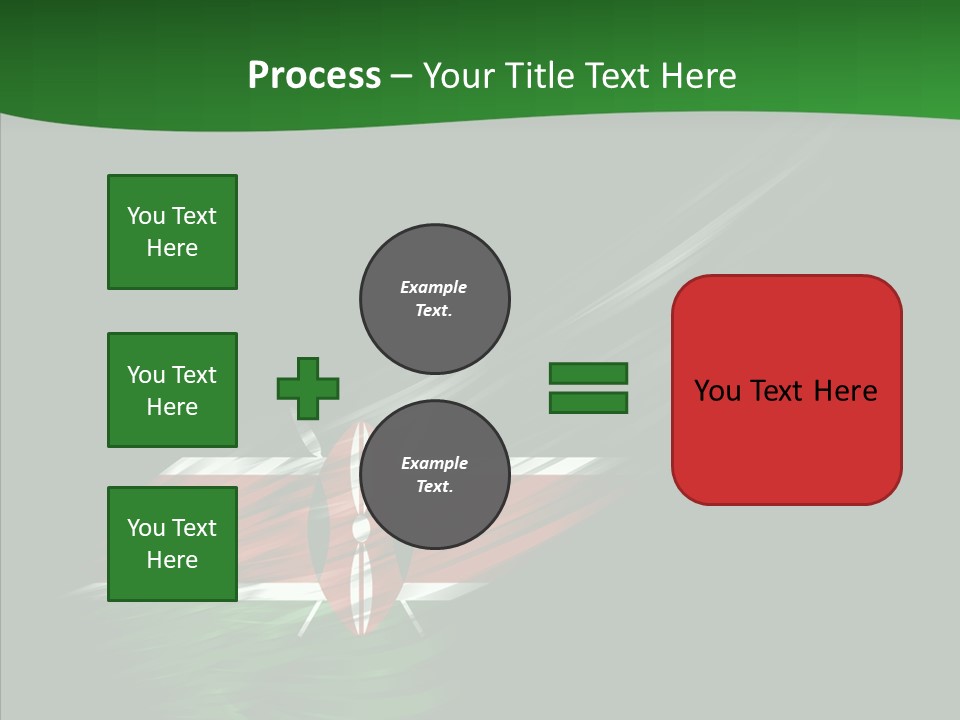 Process – Your Title Text Here

You Text Here

You Text Here

You Text Here

Example Text.

Example Text.

You Text Here